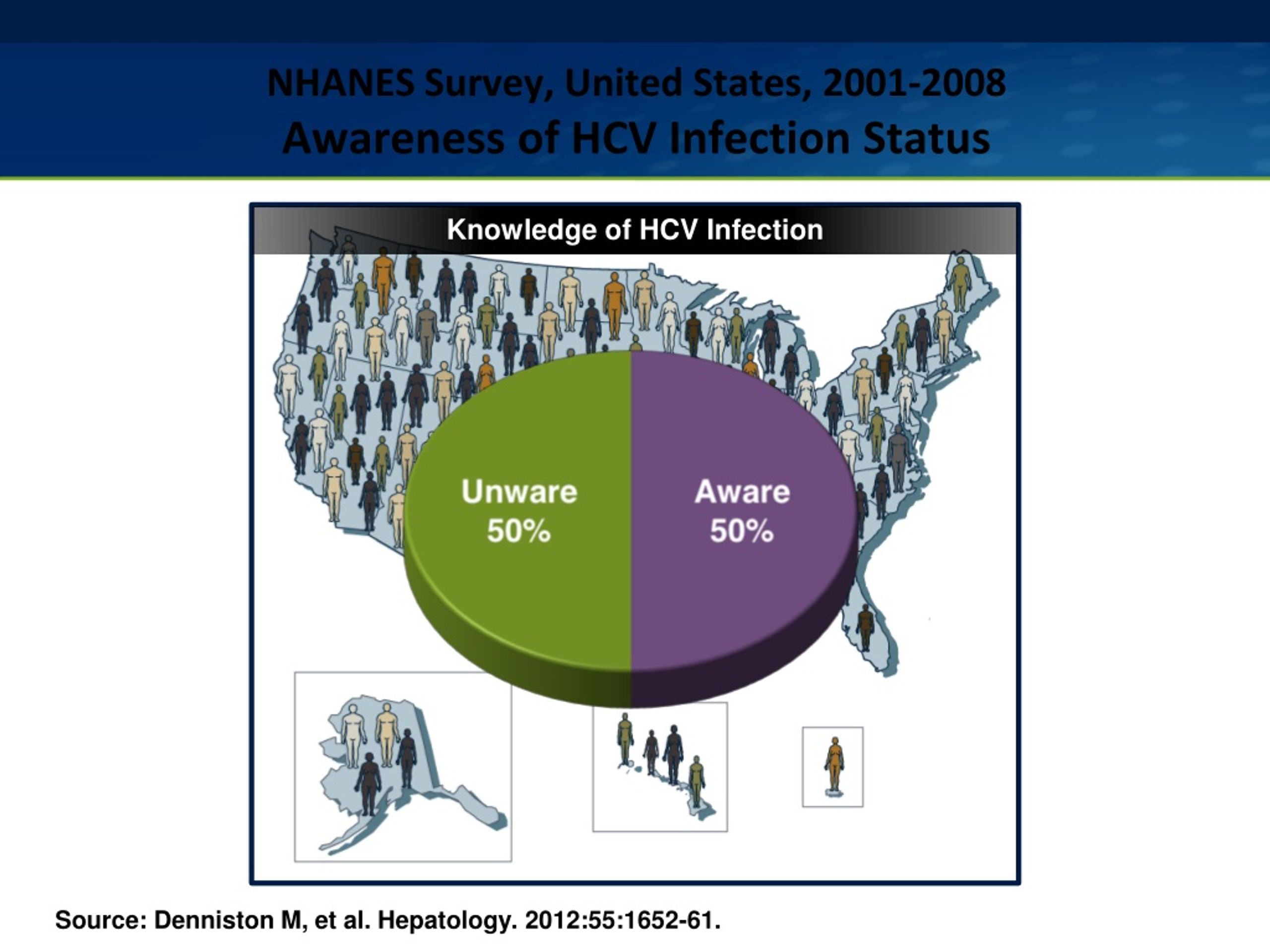 NHANES Survey, United States, 2001-2008
Awareness of HCV Infection Status

Knowledge of HCV Infection

Unware
50%

Aware
50%

Source: Denniston M, et al. Hepatology. 2012:55:1652-61.